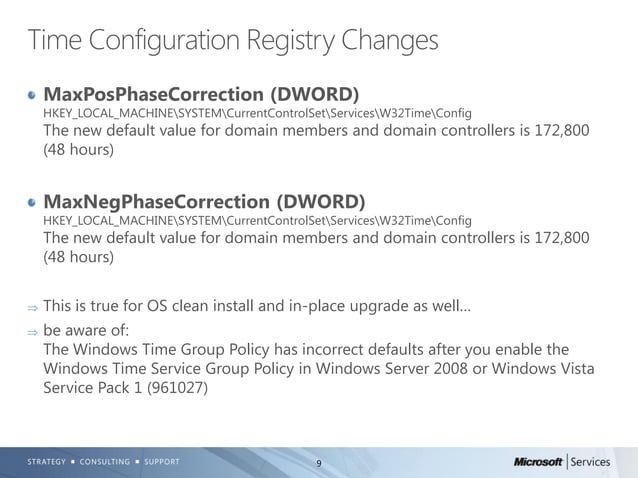 Time Configuration Registry Changes

MaxPosPhaseCorrection (DWORD)
HKEY_LOCAL_MACHINE\SYSTEM\CurrentControlSet\Services\W32Time\Config
The new default value for domain members and domain controllers is 172,800 (48 hours)

MaxNegPhaseCorrection (DWORD)
HKEY_LOCAL_MACHINE\SYSTEM\CurrentControlSet\Services\W32Time\Config
The new default value for domain members and domain controllers is 172,800 (48 hours)

⇒ This is true for OS clean install and in-place upgrade as well…

⇒ be aware of:
The Windows Time Group Policy has incorrect defaults after you enable the Windows Time Service Group Policy in Windows Server 2008 or Windows Vista Service Pack 1 (961027)

STRATEGY ▪ CONSULTING ▪ SUPPORT

9

Microsoft | Services